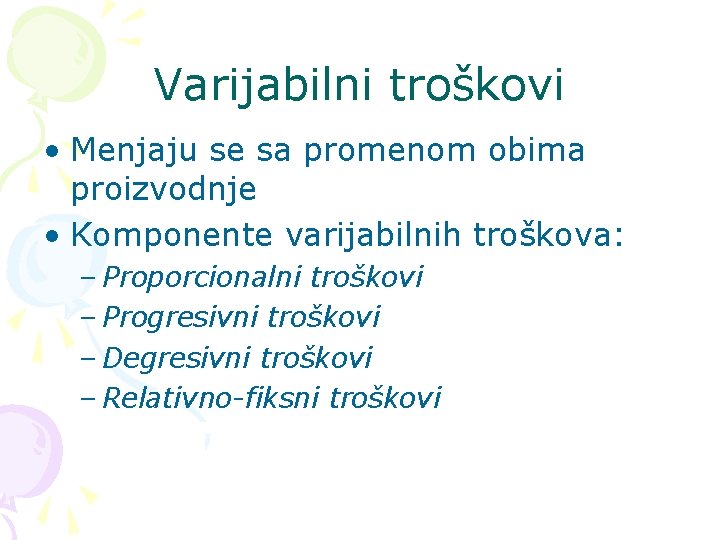 Varijabilni troškovi

• Menjaju se sa promenom obima proizvodnje
• Komponente varijabilnih troškova:
- Proporcionalni troškovi
- Progresivni troškovi
- Degresivni troškovi
- Relativno-fiksni troškovi